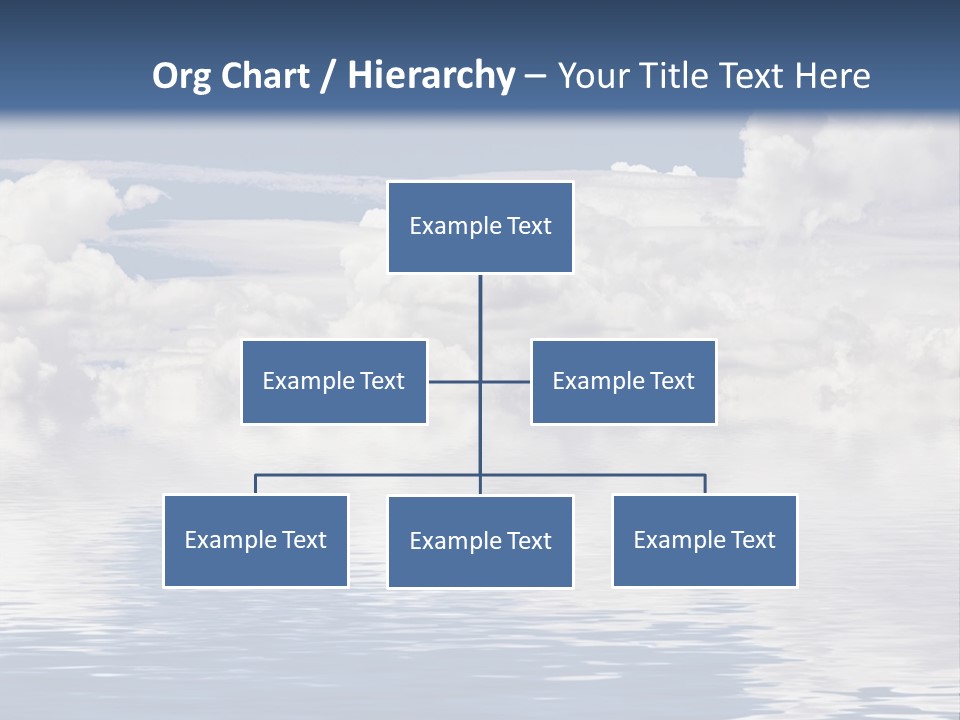 Org Chart / Hierarchy – Your Title Text Here

Example Text

Example Text

Example Text

Example Text

Example Text

Example Text